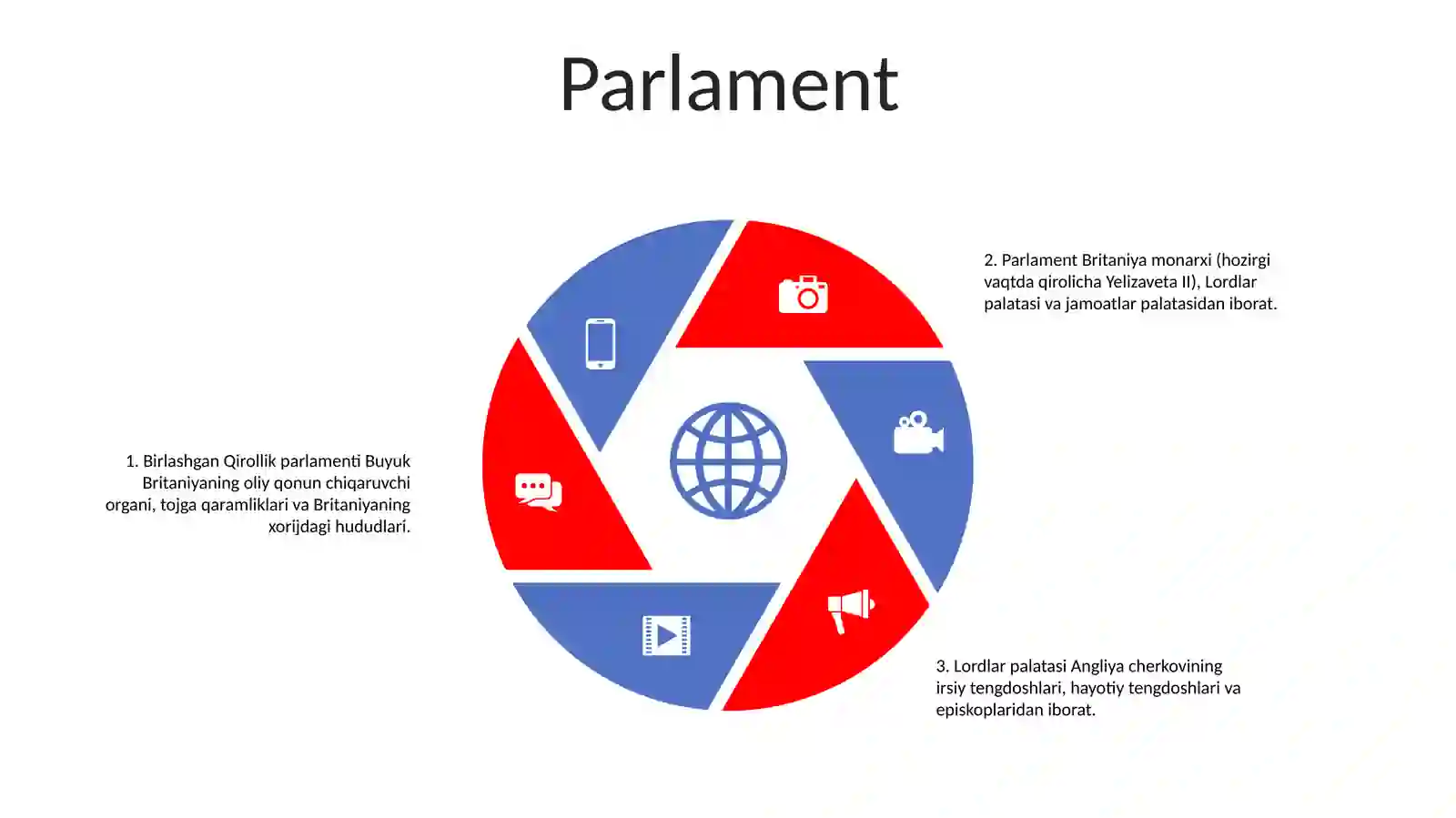 Parlament

1. Birlashgan Qirollik parlamenti Buyuk Britaniyaning oliy qonun chiqaruvchi organi, tojga qaramliklari va Britaniyaning xorijdagi hududlari.

2. Parlament Britaniya monarxi (hozirgi vaqtda qirolicha Yelizaveta II), Lordlar palatasi va jamoatlar palatasidan iborat.

3. Lordlar palatasi Angliya cherkovining irsiy tengdoshlari, hayotiy tengdoshlari va episkoplaridan iborat.